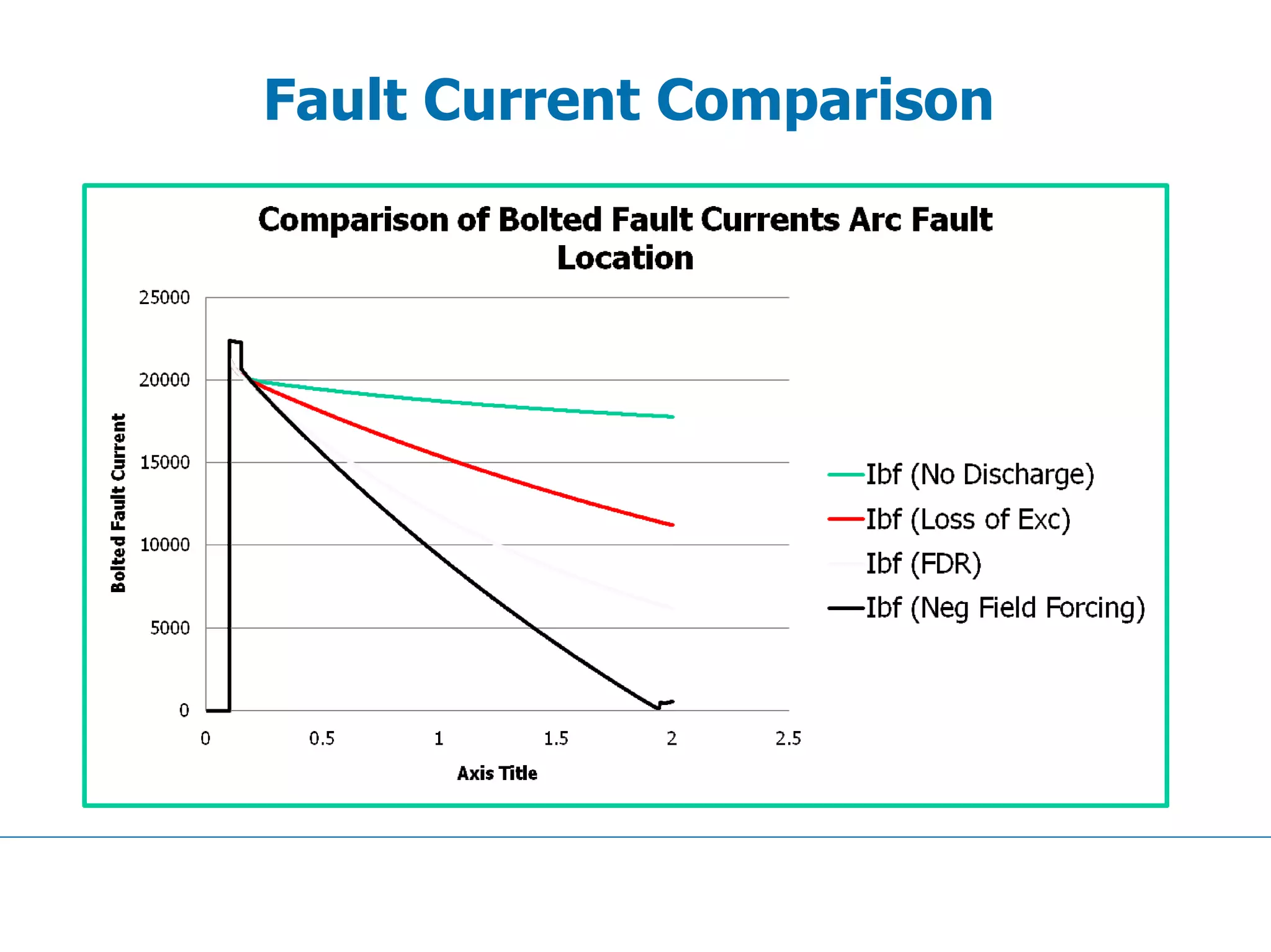 Fault Current Comparison

Comparison of Bolted Fault Currents Arc Fault Location

25000
20000
15000
10000
5000
0

Bolted Fault Current

0
0.5
1
1.5
2
2.5

Axis Title

Ibf (No Discharge)
Ibf (Loss of Exc)
Ibf (FDR)
Ibf (Neg Field Forcing)